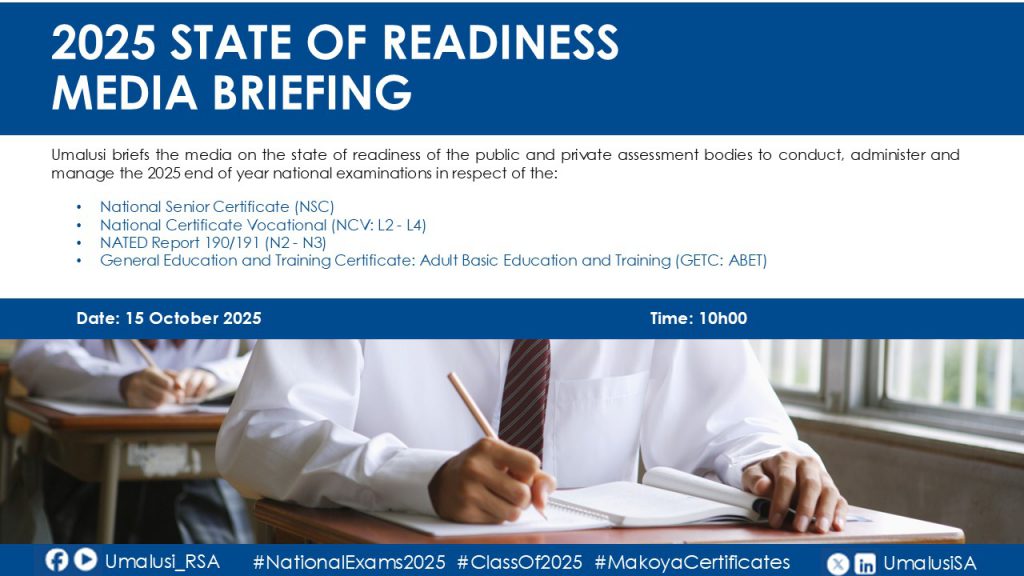 2025 STATE OF READINESS MEDIA BRIEFING

Umalusi briefs the media on the state of readiness of the public and private assessment bodies to conduct, administer and manage the 2025 end of year national examinations in respect of the:

• National Senior Certificate (NSC)
• National Certificate Vocational (NCV: L2 - L4)
• NATED Report 190/191 (N2 - N3)
• General Education and Training Certificate: Adult Basic Education and Training (GETC: ABET)

Date: 15 October 2025

Time: 10h00

Umalusi_RSA #NationalExams2025 #ClassOf2025 #MakoyaCertificates UmalusiSA